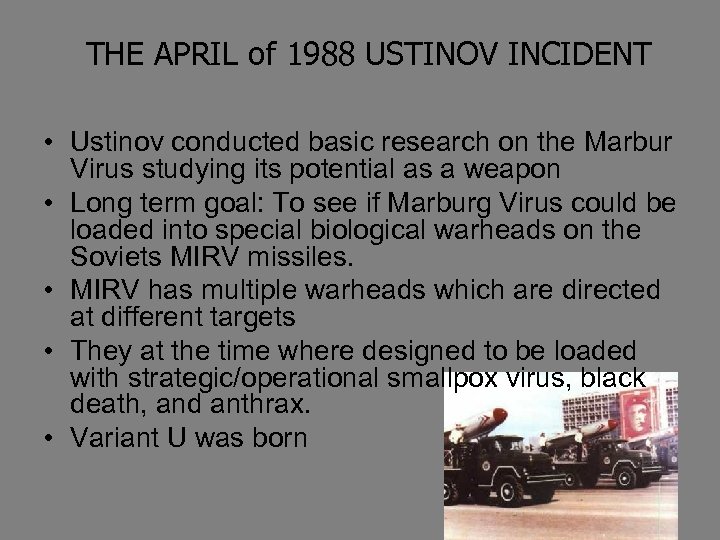 THE APRIL of 1988 USTINOV INCIDENT

• Ustinov conducted basic research on the Marbur Virus studying its potential as a weapon
• Long term goal: To see if Marburg Virus could be loaded into special biological warheads on the Soviets MIRV missiles.
• MIRV has multiple warheads which are directed at different targets
• They at the time where designed to be loaded with strategic/operational smallpox virus, black death, and anthrax.
• Variant U was born